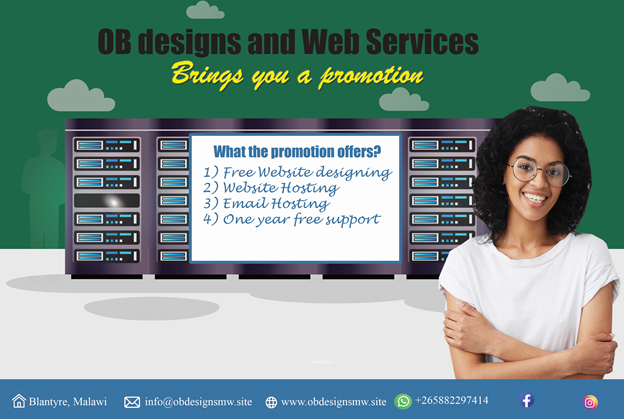 OB designs and Web Services

Brings you a promotion

What the promotion offers?

1) Free Website designing
2) Website Hosting
3) Email Hosting
4) One year free support

Blantyre, Malawi info@obdesignsmw.site www.obdesignsmw.site +265882297414